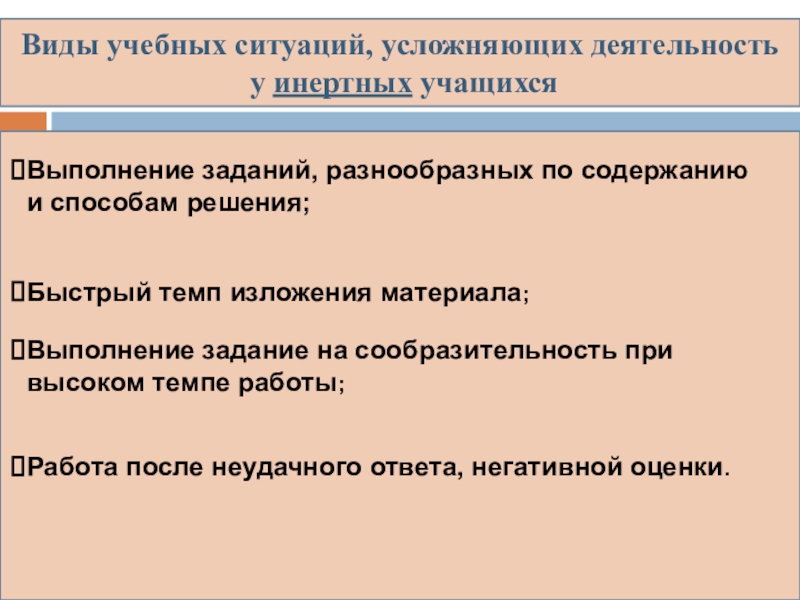 Виды учебных ситуаций, усложняющих деятельность у инертных учащихся

Выполнение заданий, разнообразных по содержанию и способам решения;

Быстрый темп изложения материала;

Выполнение задание на сообразительность при высоком темпе работы;

Работа после неудачного ответа, негативной оценки.